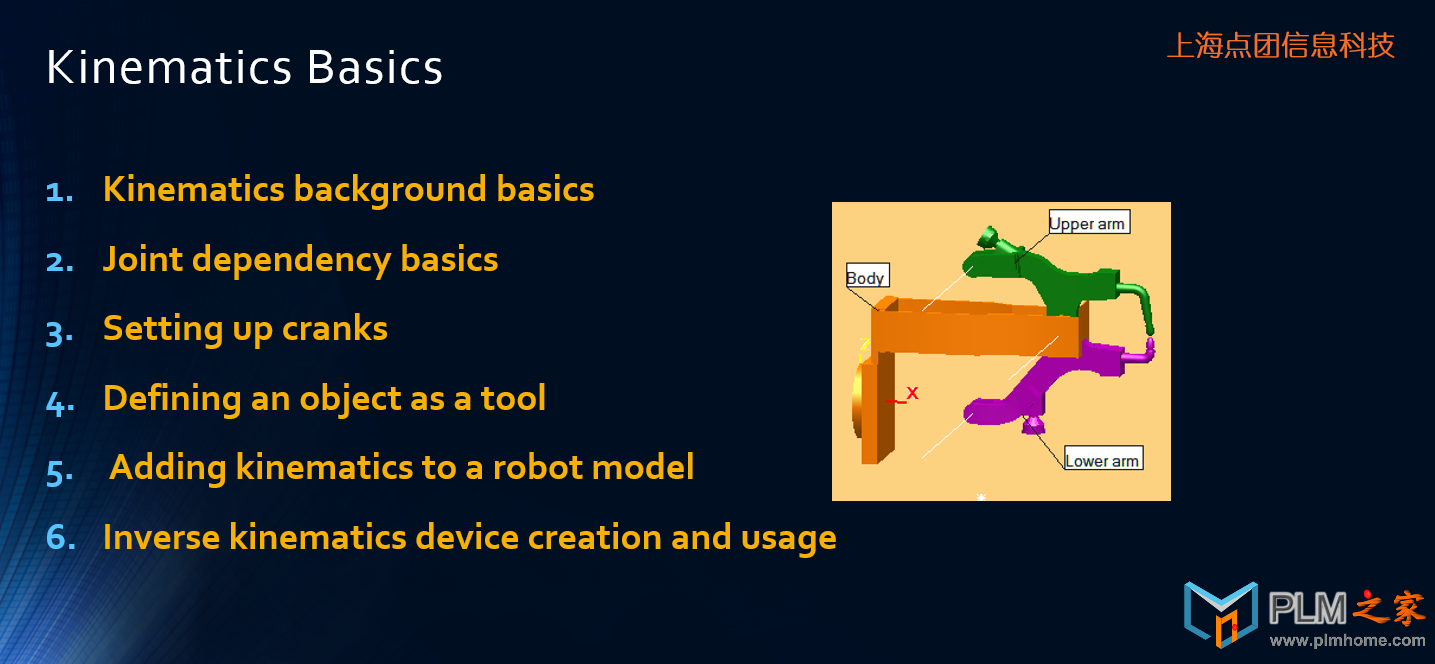 Kinematics Basics

上海点团信息科技

1. Kinematics background basics
2. Joint dependency basics
3. Setting up cranks
4. Defining an object as a tool
5. Adding kinematics to a robot model
6. Inverse kinematics device creation and usage

Upper arm
Body
Z
X
Lower arm

PLM之家
www.plmhome.com